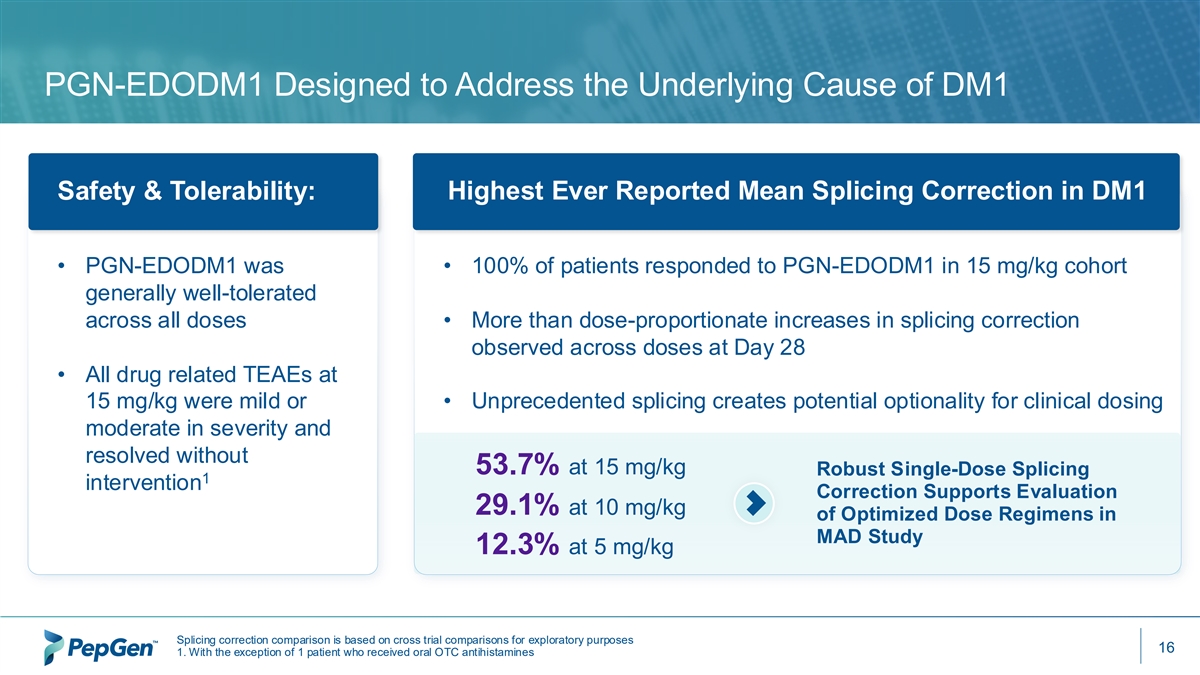 PGN-EDODM1 Designed to Address the Underlying Cause of DM1

Safety & Tolerability:

• PGN-EDODM1 was generally well-tolerated across all doses

• All drug related TEAEs at 15 mg/kg were mild or moderate in severity and resolved without intervention$^1$

Highest Ever Reported Mean Splicing Correction in DM1

• 100% of patients responded to PGN-EDODM1 in 15 mg/kg cohort

• More than dose-proportionate increases in splicing correction observed across doses at Day 28

• Unprecedented splicing creates potential optionality for clinical dosing

53.7% at 15 mg/kg
29.1% at 10 mg/kg
12.3% at 5 mg/kg

Robust Single-Dose Splicing Correction Supports Evaluation of Optimized Dose Regimens in MAD Study

PepGen™

Splicing correction comparison is based on cross trial comparisons for exploratory purposes
1. With the exception of 1 patient who received oral OTC antihistamines

16